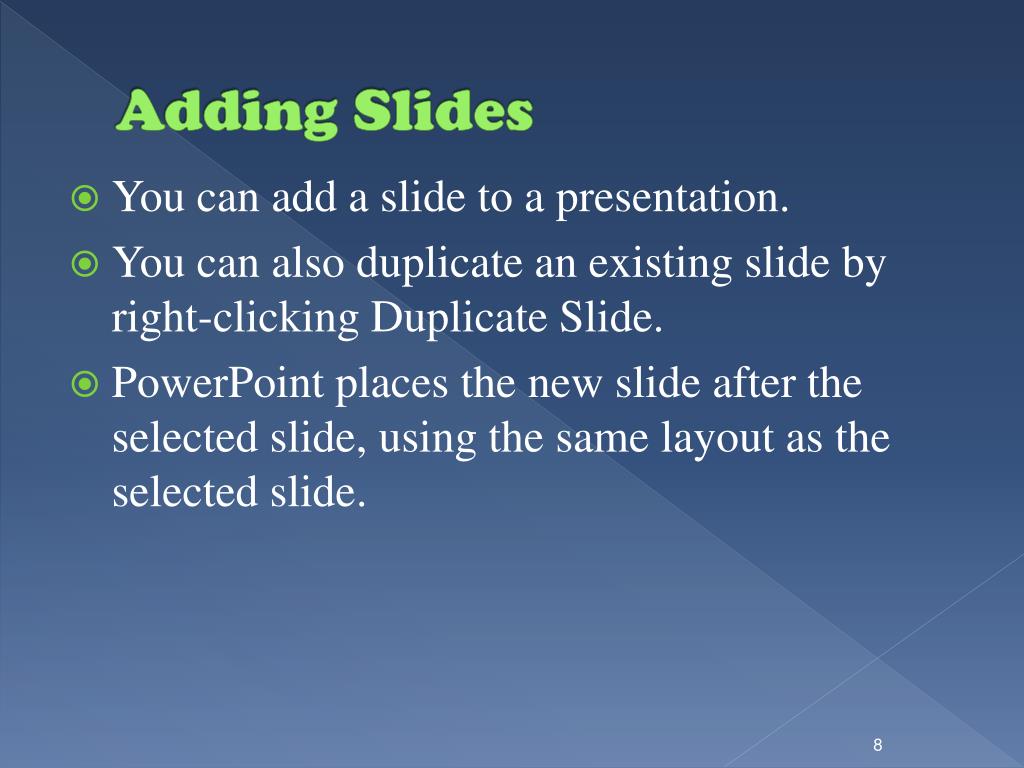 Adding Slides

You can add a slide to a presentation.

You can also duplicate an existing slide by right-clicking Duplicate Slide.

PowerPoint places the new slide after the selected slide, using the same layout as the selected slide.

8